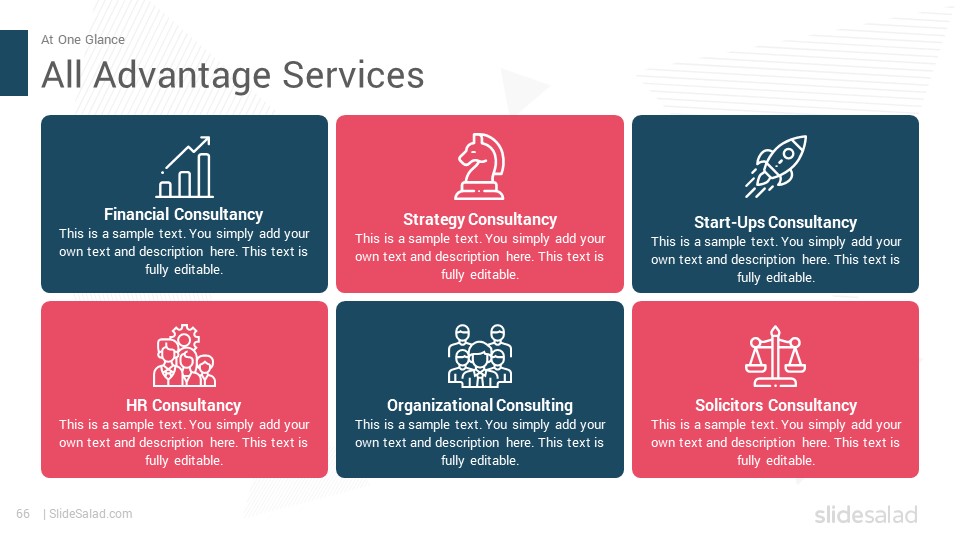 At One Glance

All Advantage Services

Financial Consultancy
This is a sample text. You simply add your own text and description here. This text is fully editable.

Strategy Consultancy
This is a sample text. You simply add your own text and description here. This text is fully editable.

Start-Ups Consultancy
This is a sample text. You simply add your own text and description here. This text is fully editable.

HR Consultancy
This is a sample text. You simply add your own text and description here. This text is fully editable.

Organizational Consulting
This is a sample text. You simply add your own text and description here. This text is fully editable.

Solicitors Consultancy
This is a sample text. You simply add your own text and description here. This text is fully editable.

66 | SlideSalad.com

slidesalad